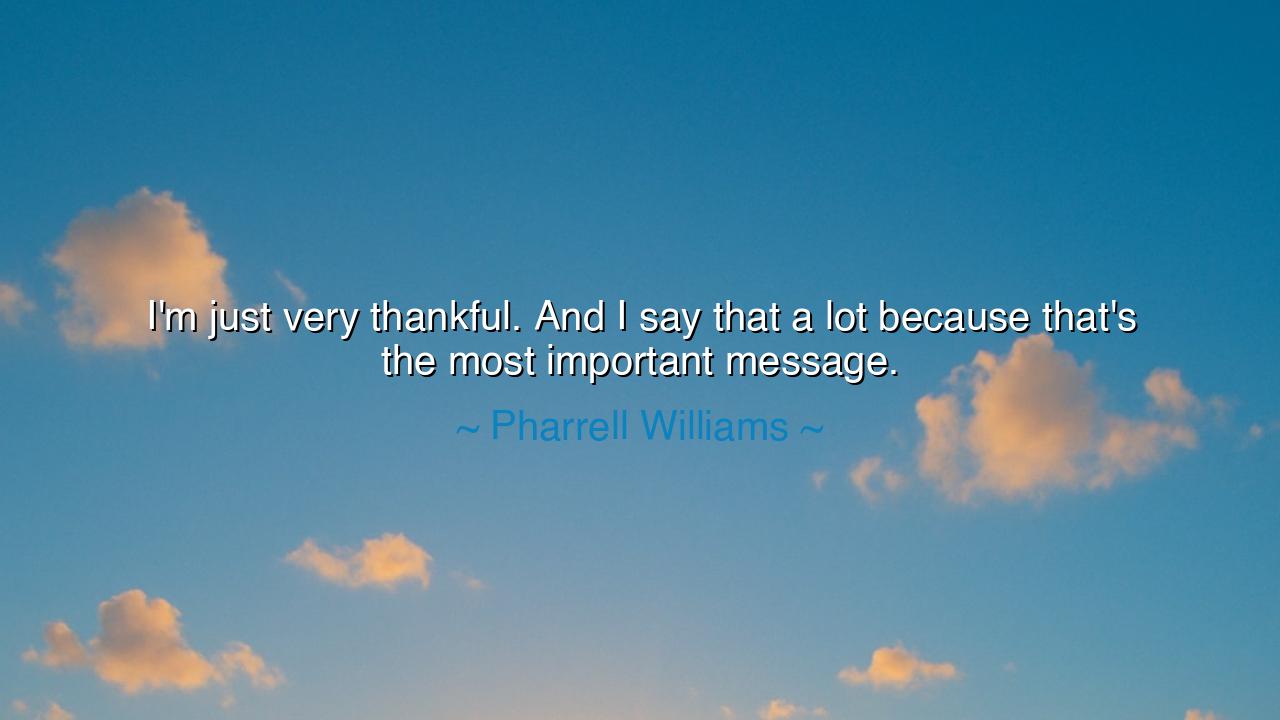 I'm just very thankful. And I say that a lot because that's the most important message.

~ Pharrell Williams ~